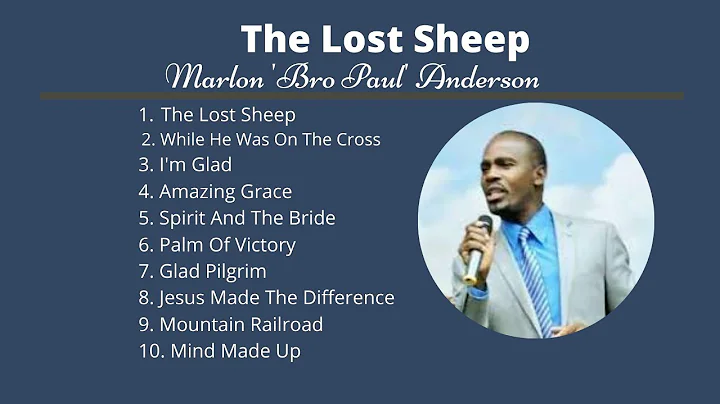 The Lost Sheep

Marlon 'Bro Paul' Anderson

1. The Lost Sheep
2. While He Was On The Cross
3. I'm Glad
4. Amazing Grace
5. Spirit And The Bride
6. Palm Of Victory
7. Glad Pilgrim
8. Jesus Made The Difference
9. Mountain Railroad
10. Mind Made Up